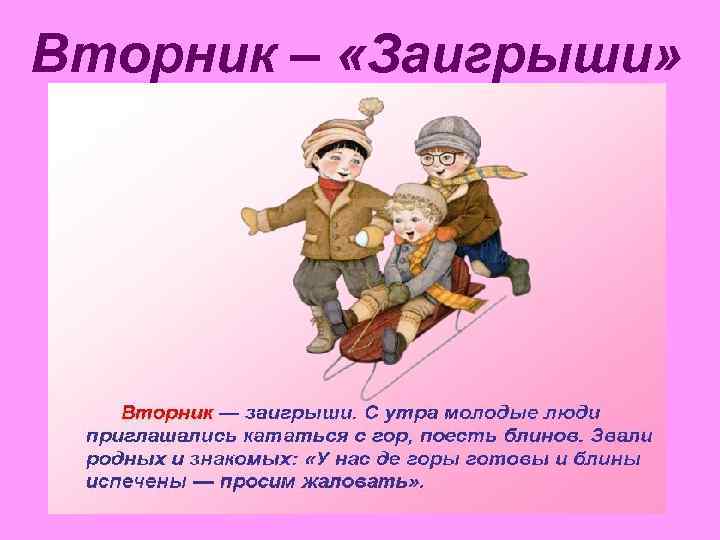 Вторник – «Заигрыши»

Вторник — заигрыши. С утра молодые люди приглашались кататься с гор, поесть блинов. Звали родных и знакомых: «У нас де горы готовы и блины испечены — просим жаловать».